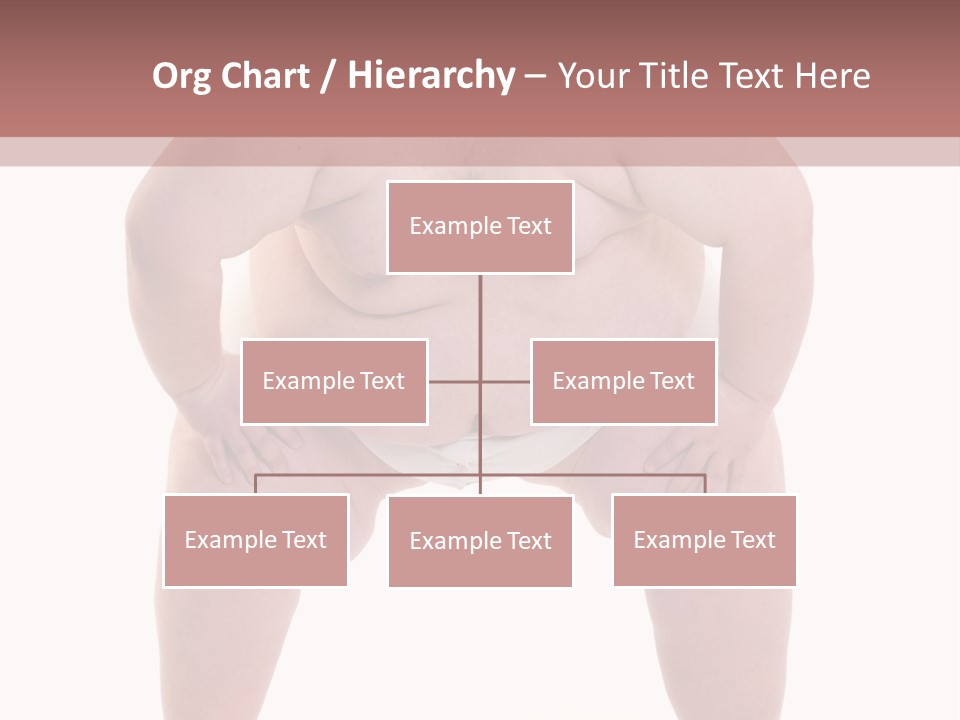 Org Chart / Hierarchy – Your Title Text Here

Example Text

Example Text

Example Text

Example Text

Example Text

Example Text